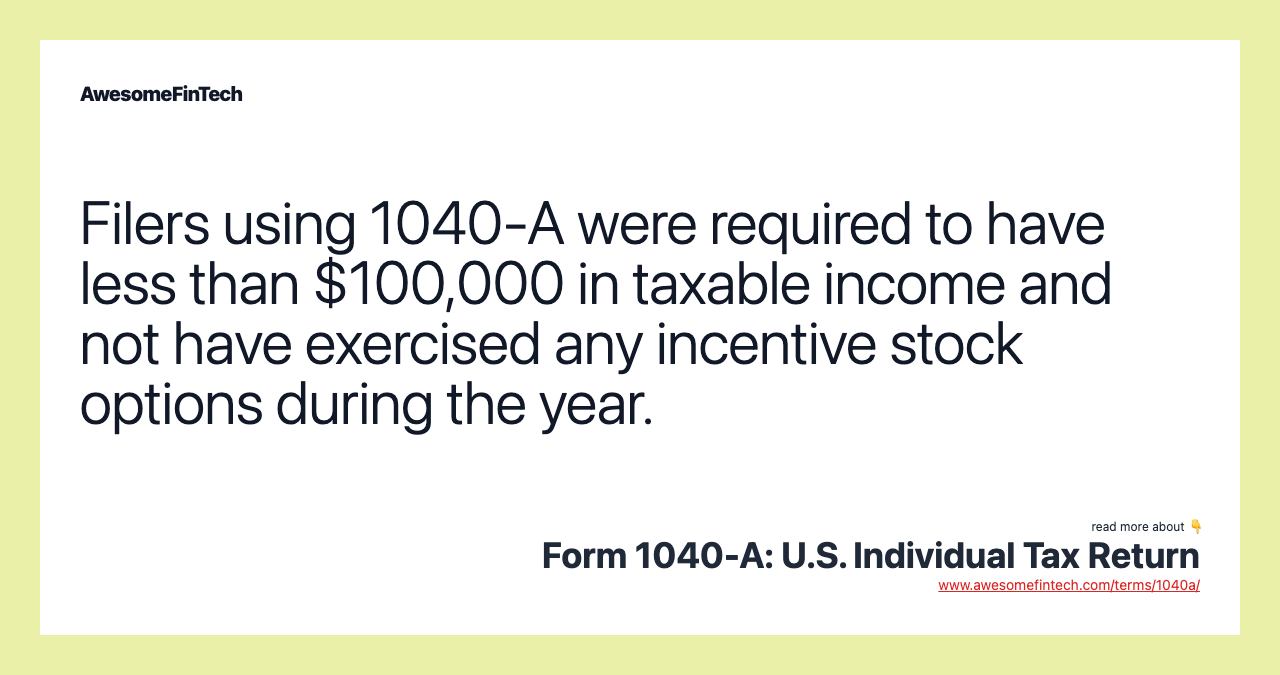 AwesomeFinTech

Filers using 1040-A were required to have less than \$100,000 in taxable income and not have exercised any incentive stock options during the year.

read more about 👇
Form 1040-A: U.S. Individual Tax Return
www.awesomefintech.com/terms/1040a/